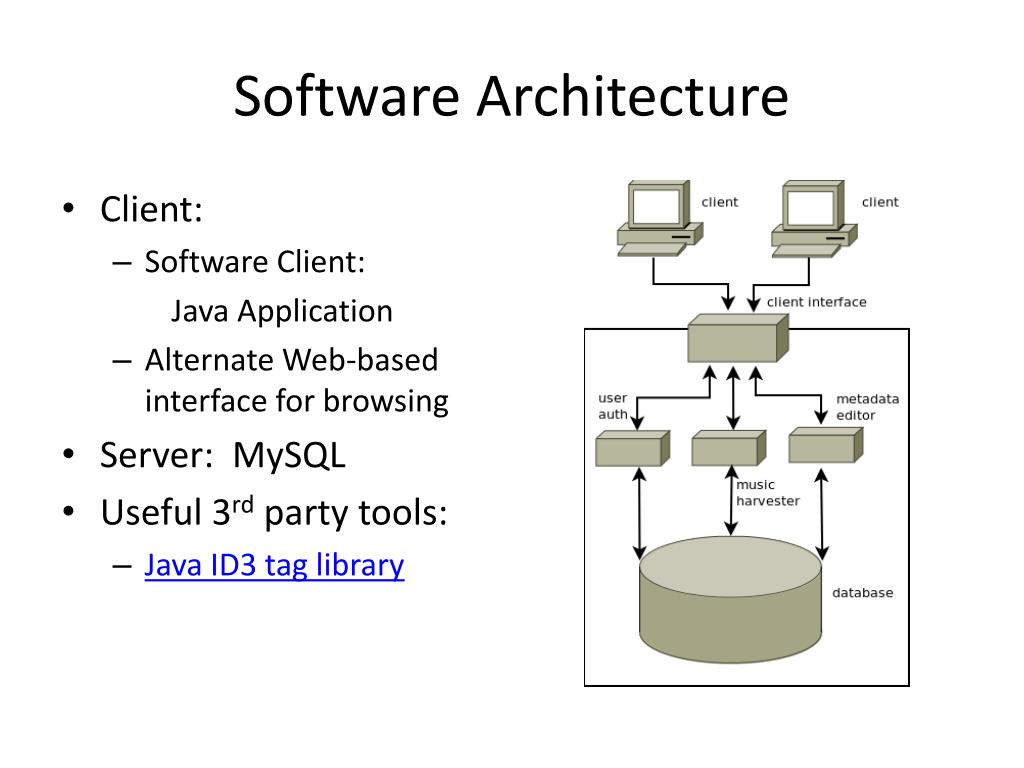 Software Architecture

• Client:
– Software Client:
Java Application
– Alternate Web-based interface for browsing
• Server: MySQL
• Useful 3$^{rd}$ party tools:
– Java ID3 tag library

client
client
client interface
user auth
metadata editor
music harvester
database